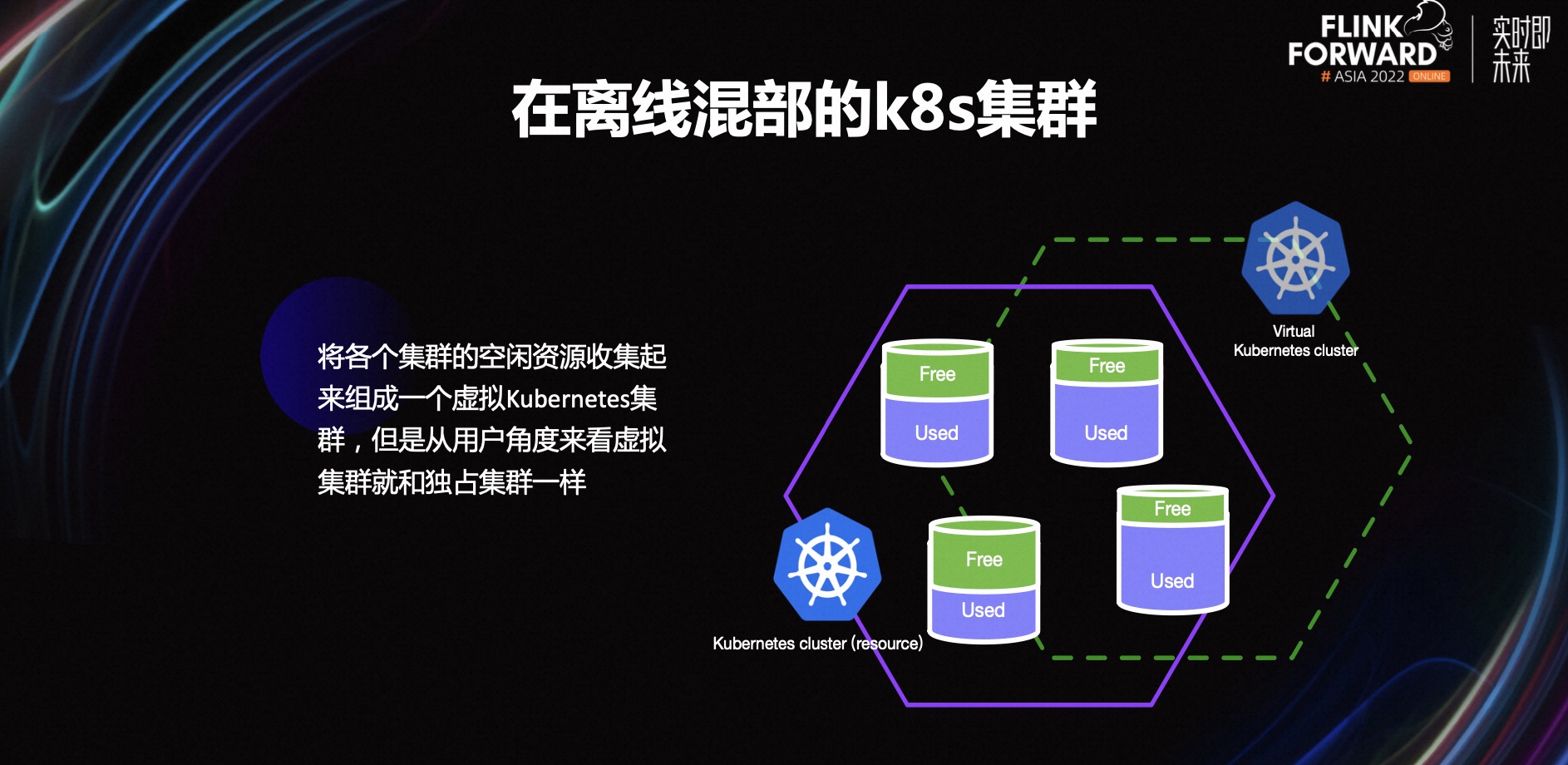 FLINK FORWARD
# ASIA 2022 ONLINE

实时即未来

在离线混部的k8s集群

将各个集群的空闲资源收集起来组成一个虚拟Kubernetes集群，但是从用户角度来看虚拟集群就和独占集群一样

Virtual Kubernetes cluster

Free
Used

Free
Used

Free
Used

Free
Used

Kubernetes cluster (resource)